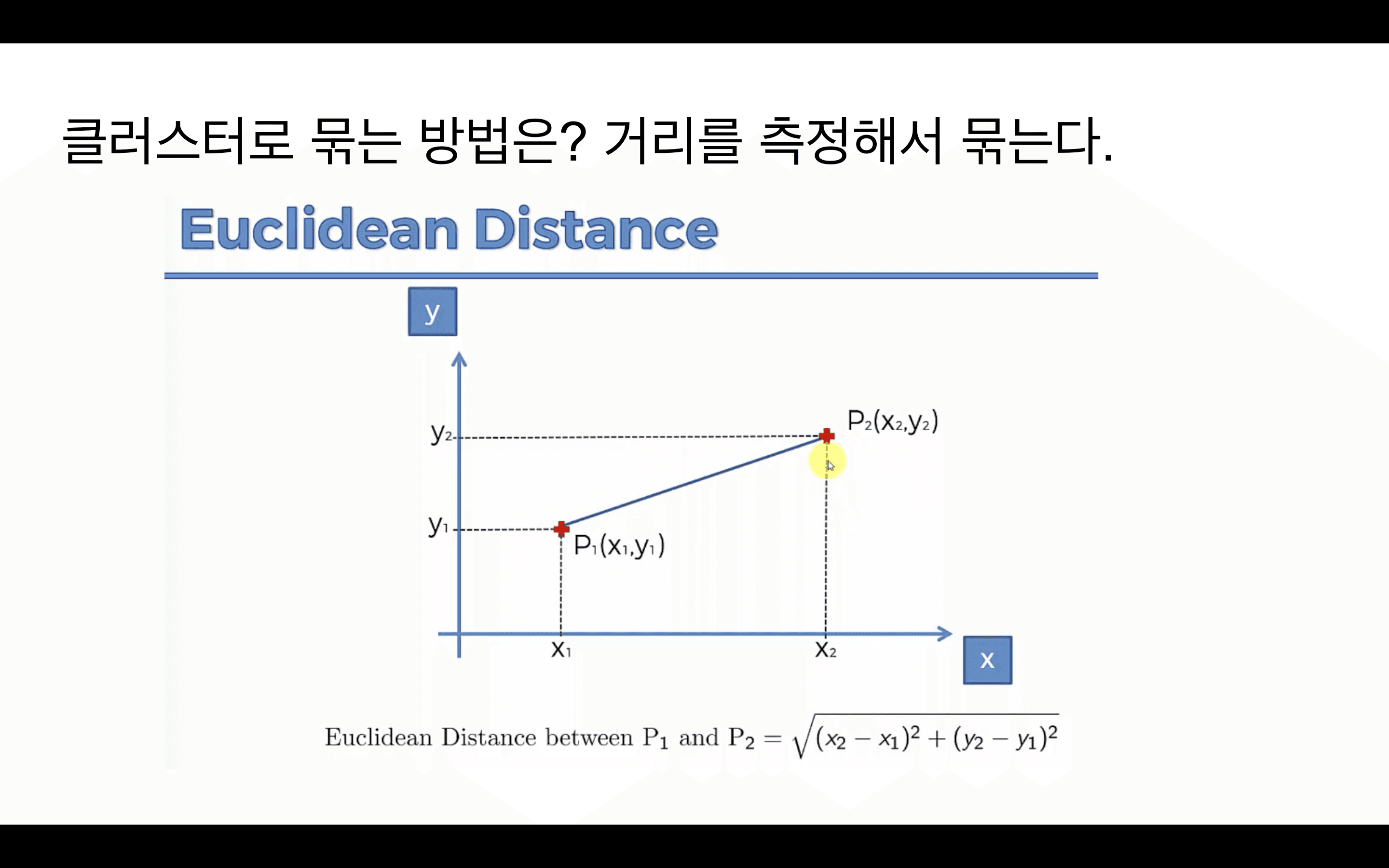 클러스터로 묶는 방법은? 거리를 측정해서 묶는다.

Euclidean Distance

y

$y_2$

$P_2(x_2,y_2)$

$y_1$

$P_1(x_1,y_1)$

$x_1$

$x_2$

x

Euclidean Distance between $P_1$ and $P_2 = \sqrt{(x_2 - x_1)^2 + (y_2 - y_1)^2}$